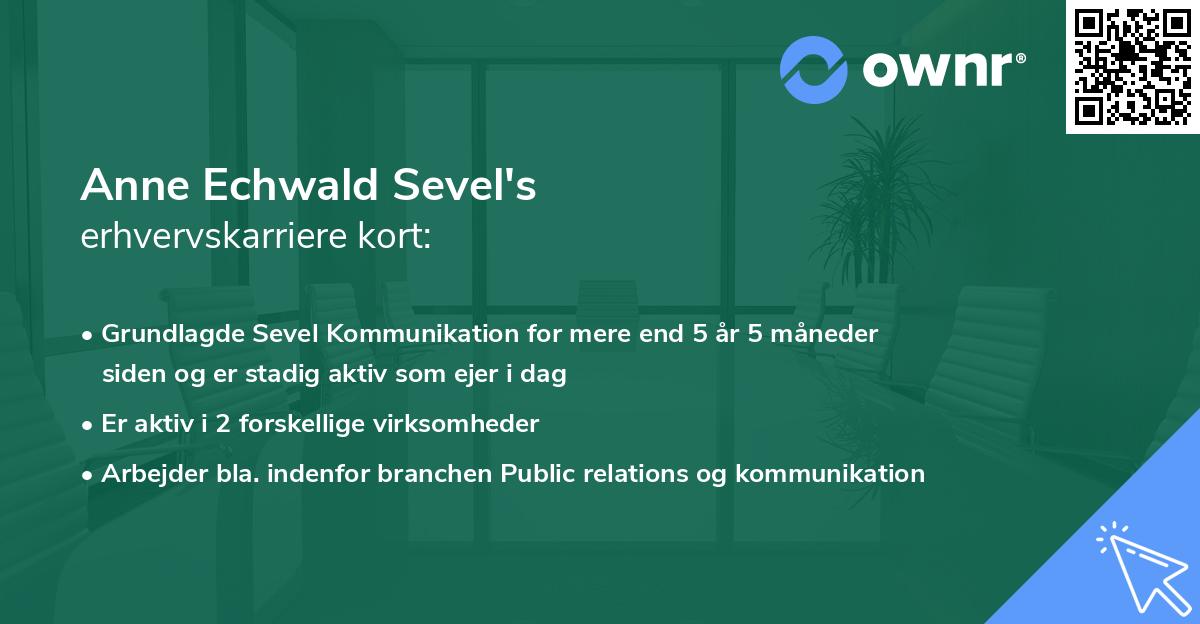 ownr®

Anne Echwald Sevel's
erhvervskarriere kort:

• Grundlagde Sevel Kommunikation for mere end 5 år 5 måneder siden og er stadig aktiv som ejer i dag
• Er aktiv i 2 forskellige virksomheder
• Arbejder bla. indenfor branchen Public relations og kommunikation